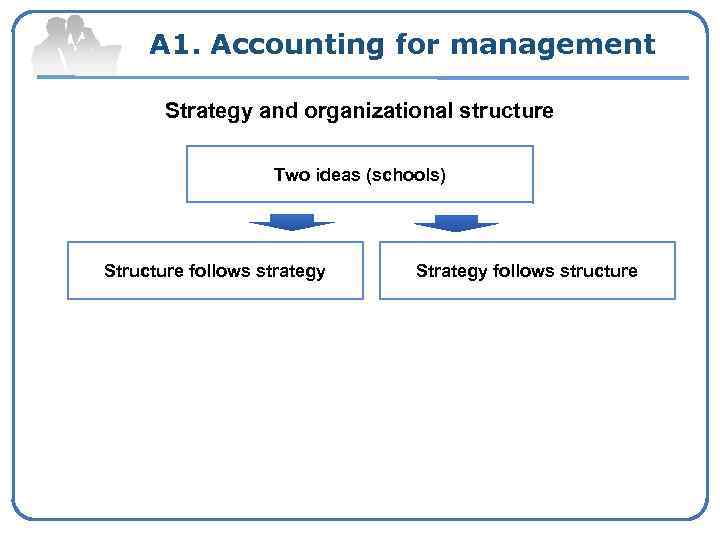 A1. Accounting for management

Strategy and organizational structure

Two ideas (schools)

Structure follows strategy

Strategy follows structure